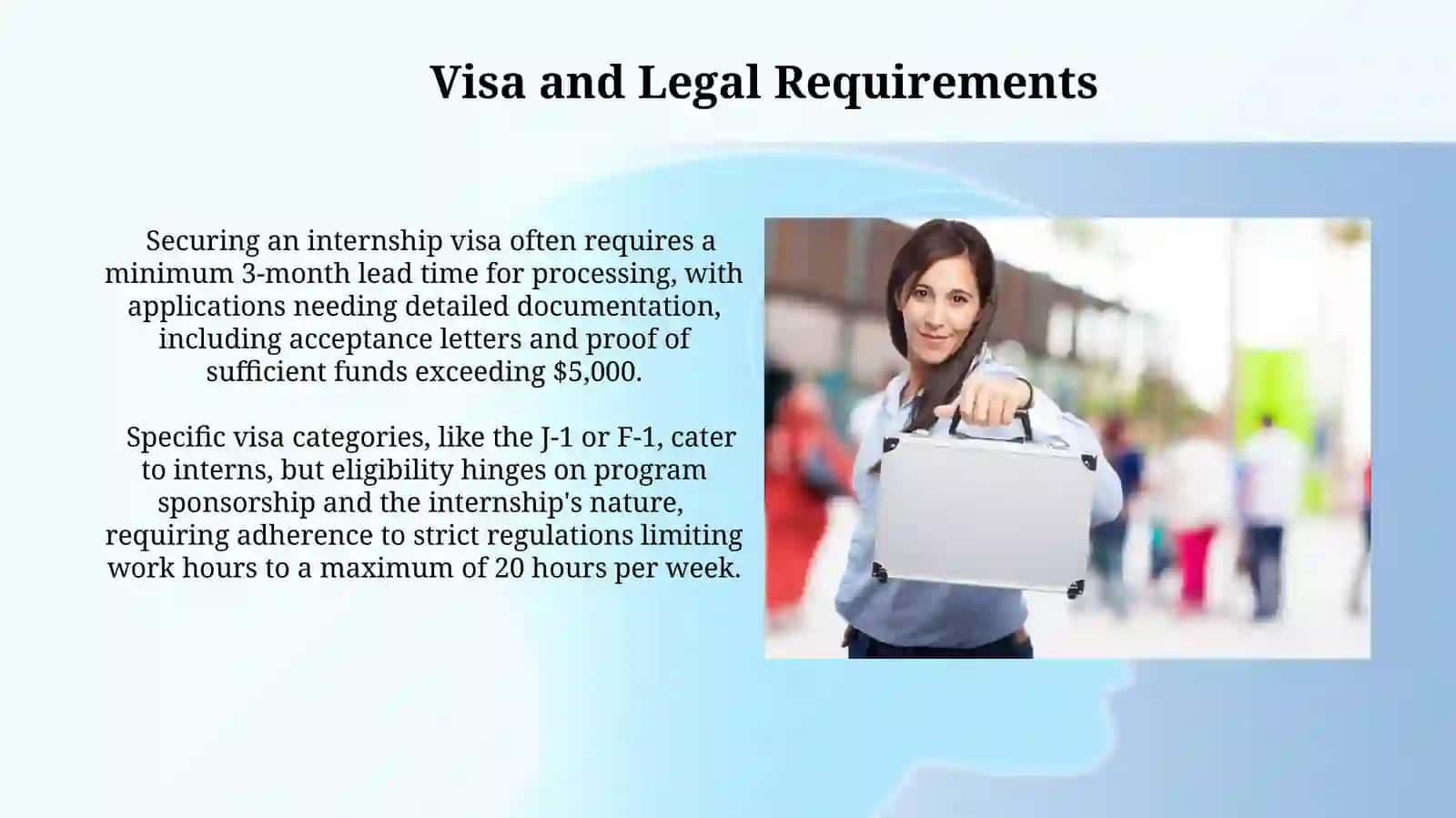 Visa and Legal Requirements

Securing an internship visa often requires a minimum 3-month lead time for processing, with applications needing detailed documentation, including acceptance letters and proof of sufficient funds exceeding \$5,000.

Specific visa categories, like the J-1 or F-1, cater to interns, but eligibility hinges on program sponsorship and the internship's nature, requiring adherence to strict regulations limiting work hours to a maximum of 20 hours per week.